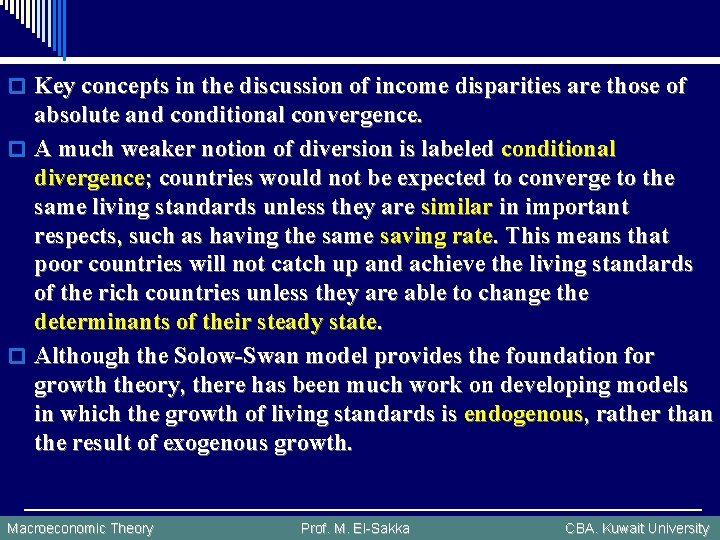 Key concepts in the discussion of income disparities are those of absolute and conditional convergence.

A much weaker notion of diversion is labeled conditional divergence; countries would not be expected to converge to the same living standards unless they are similar in important respects, such as having the same saving rate. This means that poor countries will not catch up and achieve the living standards of the rich countries unless they are able to change the determinants of their steady state.

Although the Solow-Swan model provides the foundation for growth theory, there has been much work on developing models in which the growth of living standards is endogenous, rather than the result of exogenous growth.

Macroeconomic Theory

Prof. M. El-Sakka

CBA. Kuwait University